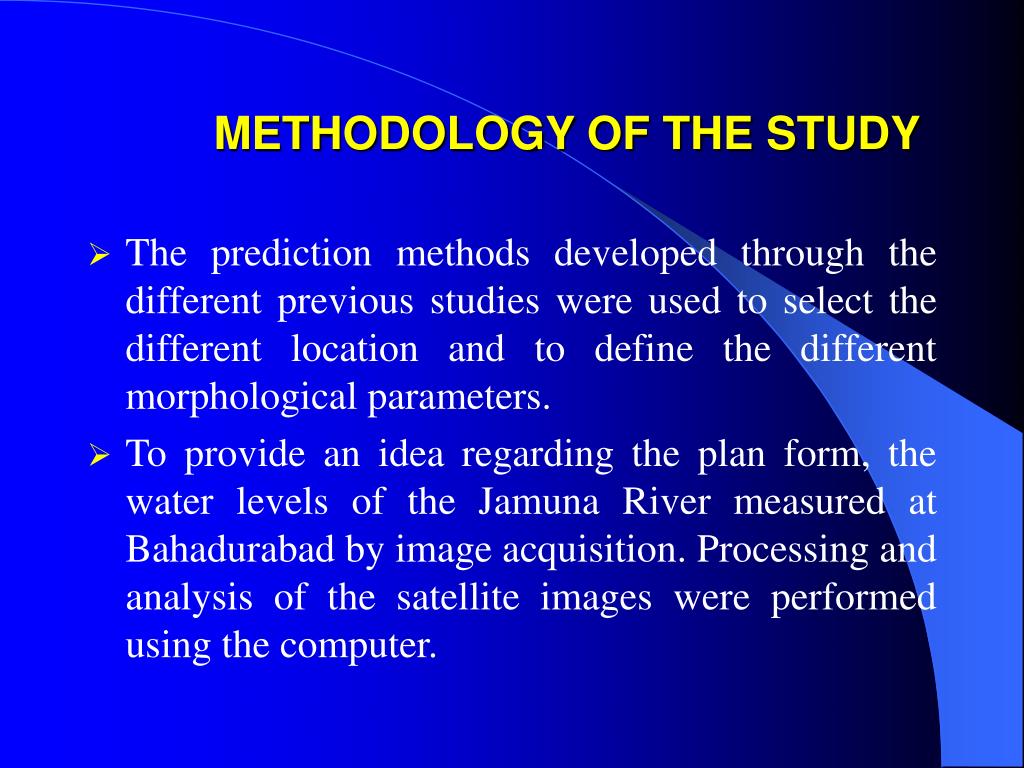 METHODOLOGY OF THE STUDY

➢ The prediction methods developed through the different previous studies were used to select the different location and to define the different morphological parameters.

➢ To provide an idea regarding the plan form, the water levels of the Jamuna River measured at Bahadurabad by image acquisition. Processing and analysis of the satellite images were performed using the computer.